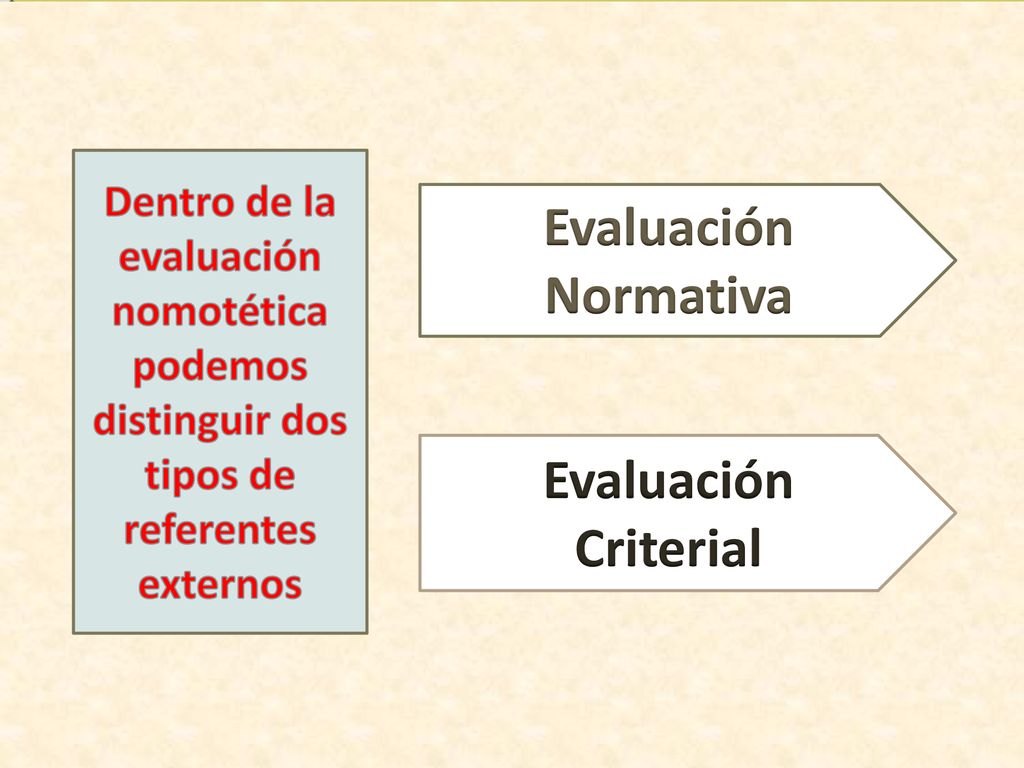 Dentro de la evaluación nomotética podemos distinguir dos tipos de referentes externos

Evaluación Normativa

Evaluación Criterial